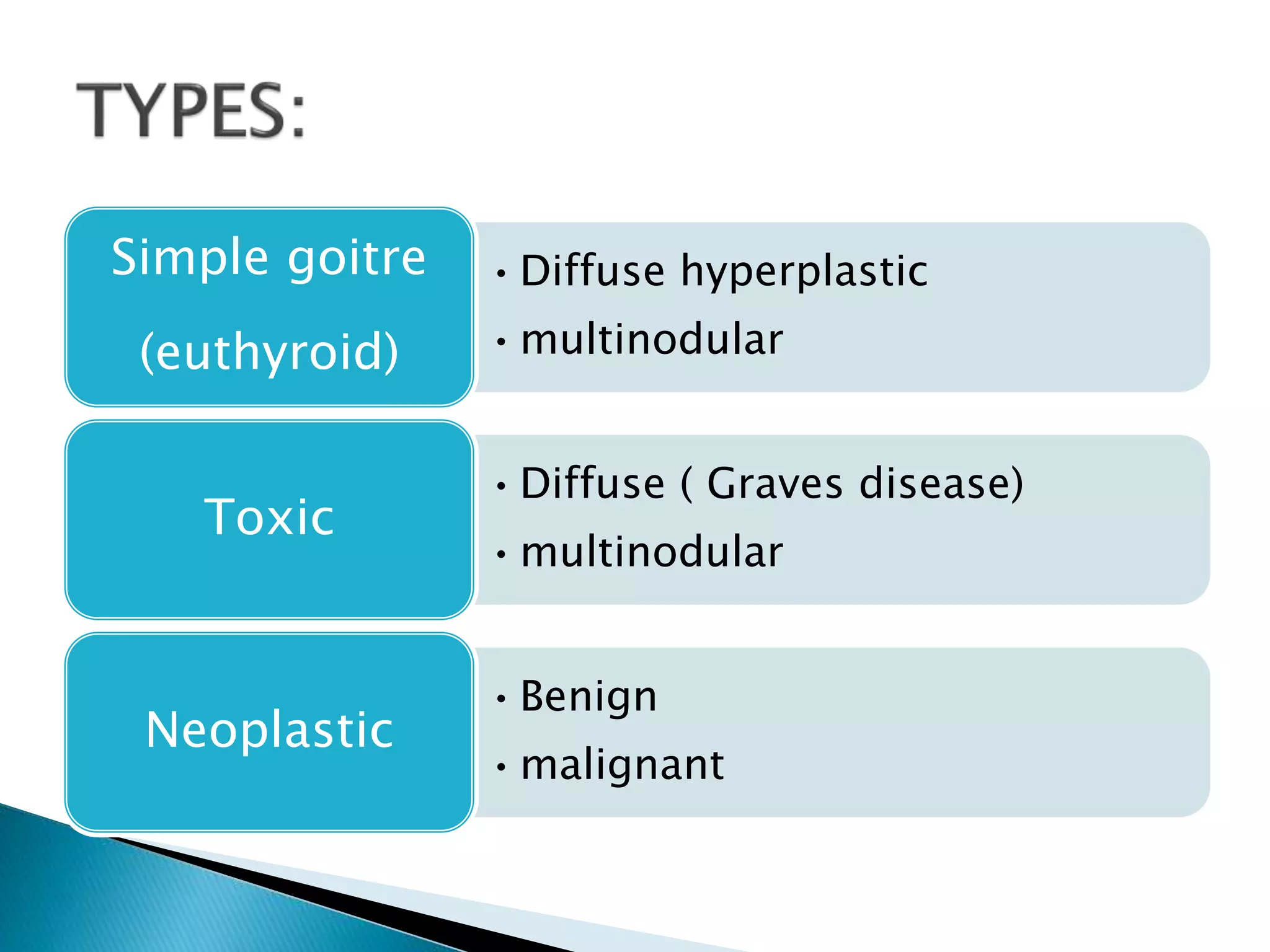 TYPES:

Simple goitre (euthyroid)

• Diffuse hyperplastic
• multinodular

Toxic

• Diffuse ( Graves disease)
• multinodular

Neoplastic

• Benign
• malignant